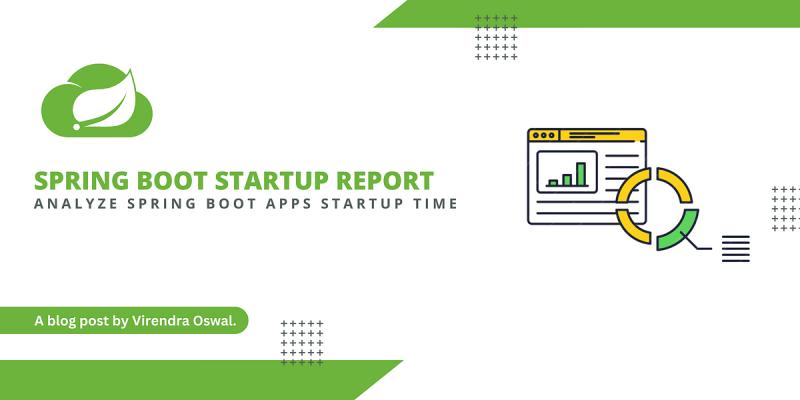 SPRING BOOT STARTUP REPORT
ANALYZE SPRING BOOT APPS STARTUP TIME

A blog post by Virendra Oswal.